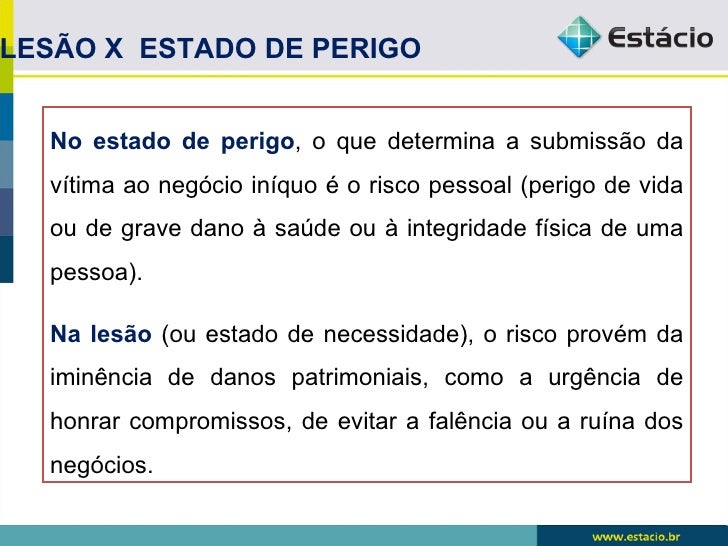 LESÃO X ESTADO DE PERIGO

Estácio

No estado de perigo, o que determina a submissão da vítima ao negócio iníquo é o risco pessoal (perigo de vida ou de grave dano à saúde ou à integridade física de uma pessoa).

Na lesão (ou estado de necessidade), o risco provém da iminência de danos patrimoniais, como a urgência de honrar compromissos, de evitar a falência ou a ruína dos negócios.

www.estacio.br